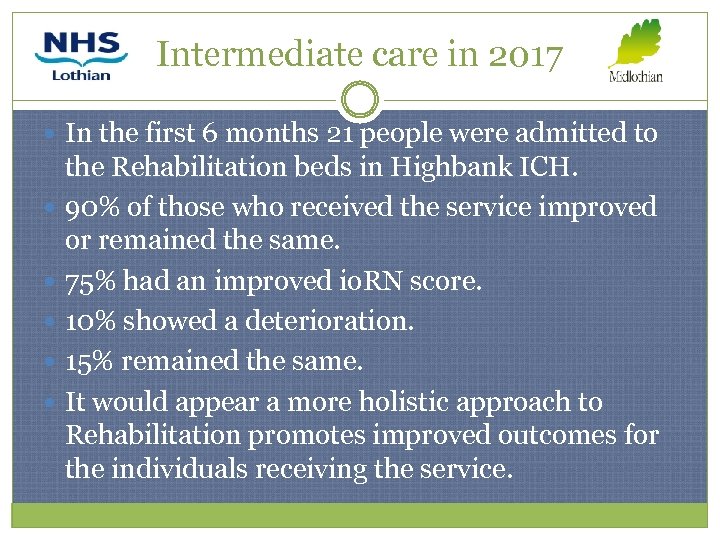 NHS
Lothian

Intermediate care in 2017

Midlothian

- In the first 6 months 21 people were admitted to the Rehabilitation beds in Highbank ICH.
- 90% of those who received the service improved or remained the same.
- 75% had an improved ioRN score.
- 10% showed a deterioration.
- 15% remained the same.
- It would appear a more holistic approach to Rehabilitation promotes improved outcomes for the individuals receiving the service.